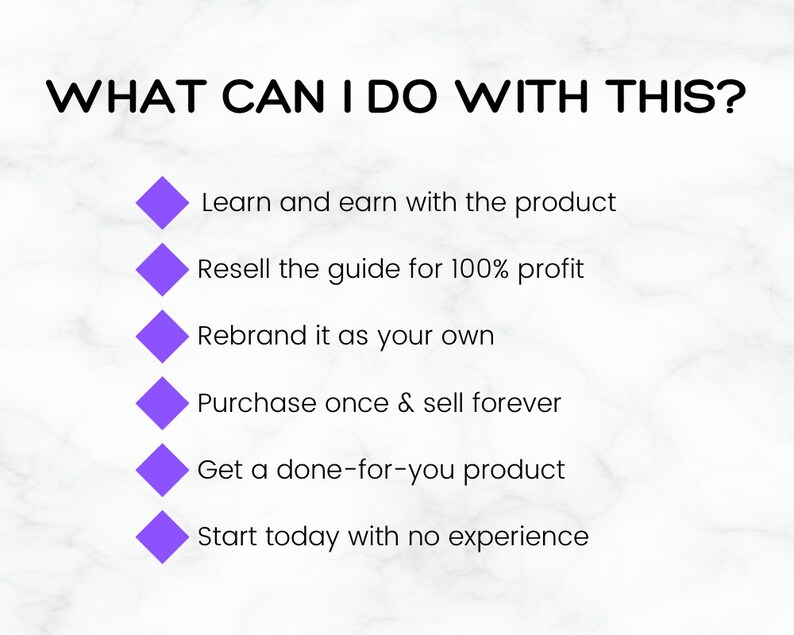 WHAT CAN I DO WITH THIS?

Learn and earn with the product

Resell the guide for 100% profit

Rebrand it as your own

Purchase once & sell forever

Get a done-for-you product

Start today with no experience